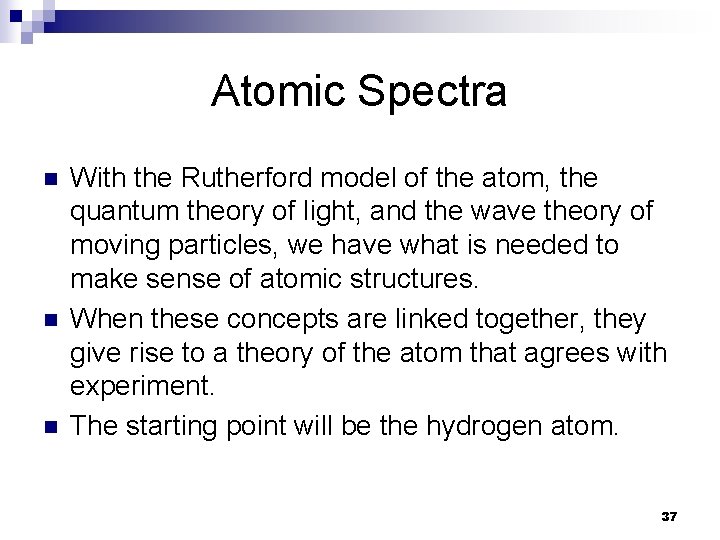 Atomic Spectra

• With the Rutherford model of the atom, the quantum theory of light, and the wave theory of moving particles, we have what is needed to make sense of atomic structures.
• When these concepts are linked together, they give rise to a theory of the atom that agrees with experiment.
• The starting point will be the hydrogen atom.

37